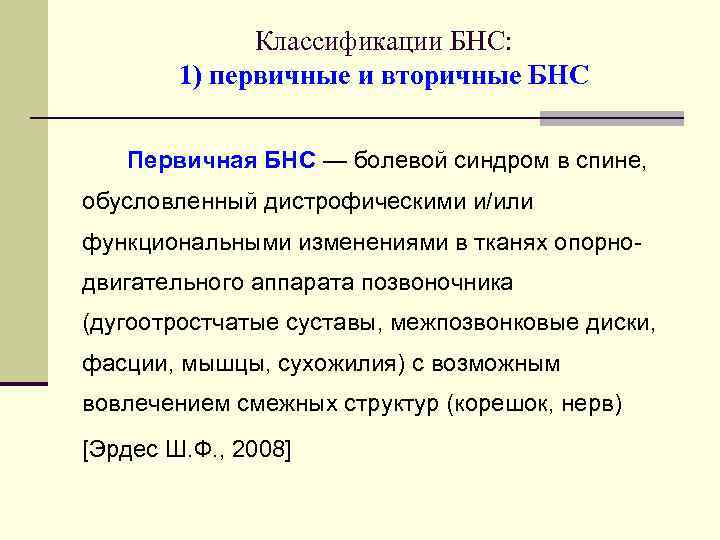 Классификации БНС:
1) первичные и вторичные БНС

Первичная БНС — болевой синдром в спине, обусловленный дистрофическими и/или функциональными изменениями в тканях опорно-двигательного аппарата позвоночника (дугоотростчатые суставы, межпозвонковые диски, фасции, мышцы, сухожилия) с возможным вовлечением смежных структур (корешок, нерв)

[Эрдес Ш.Ф., 2008]